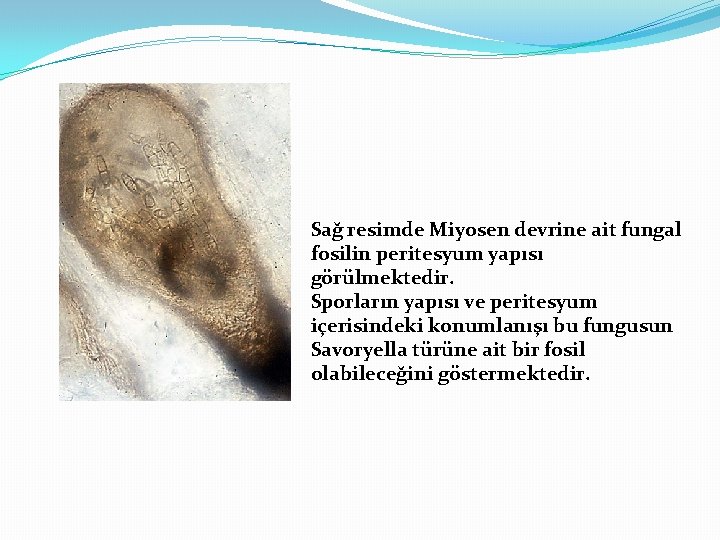 Sağ resimde Miyosen devrine ait fungal fosilin peritesyum yapısı görülmektedir.
Sporların yapısı ve peritesyum içerisindeki konumlanışı bu fungusun Savoryella türüne ait bir fosil olabileceğini göstermektedir.